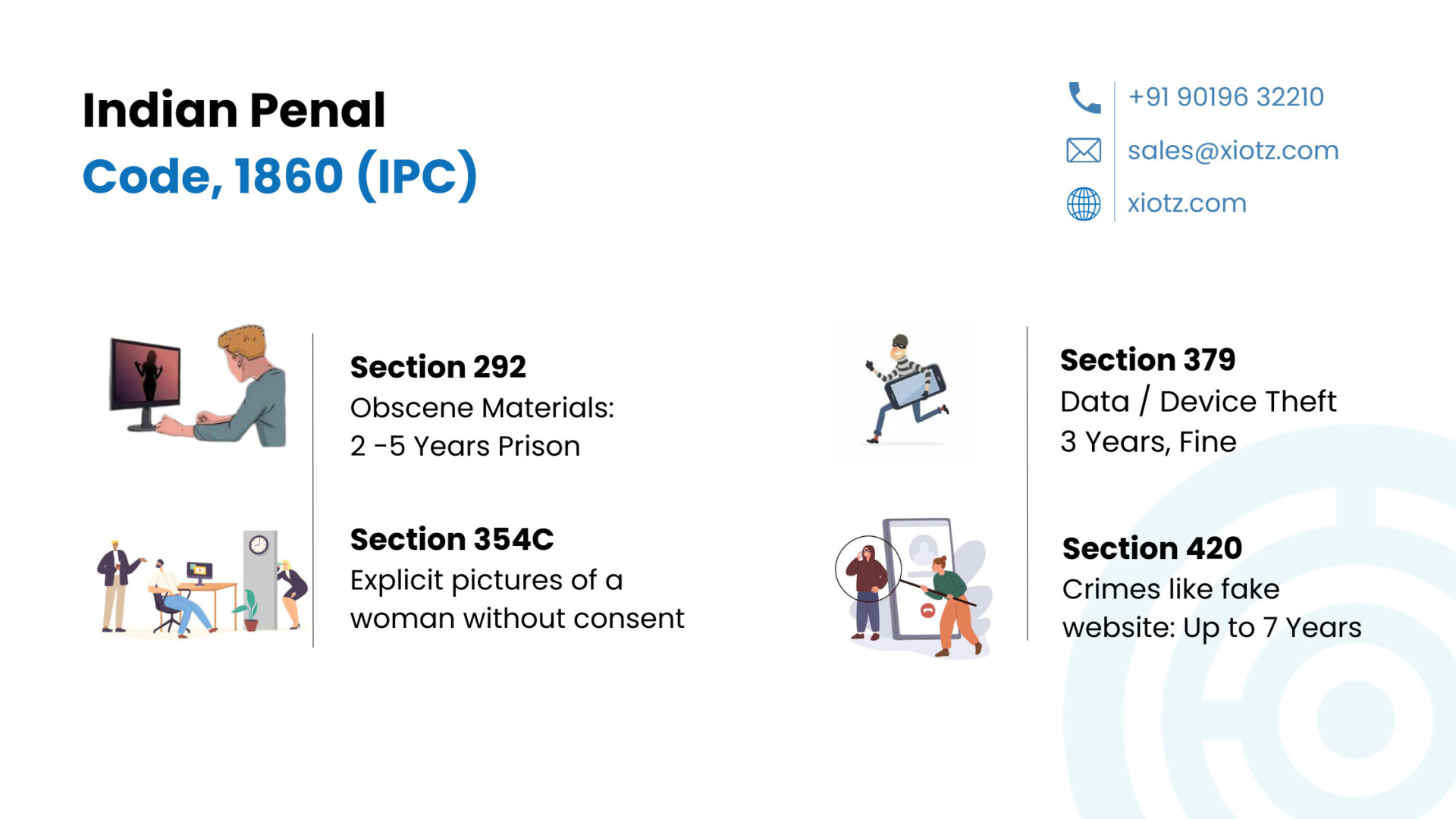 Indian Penal
Code, 1860 (IPC)

+91 90196 32210
sales@xiotz.com
xiotz.com

Section 292
Obscene Materials:
2 -5 Years Prison

Section 354C
Explicit pictures of a woman without consent

Section 379
Data / Device Theft
3 Years, Fine

Section 420
Crimes like fake website: Up to 7 Years